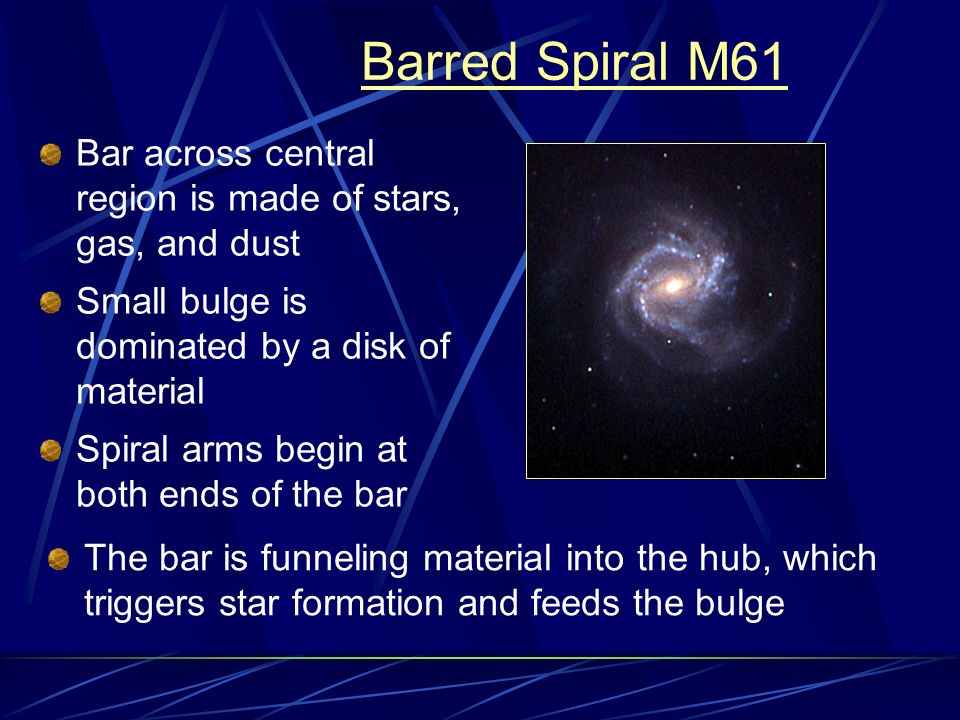 Barred Spiral M61

Bar across central region is made of stars, gas, and dust

Small bulge is dominated by a disk of material

Spiral arms begin at both ends of the bar

The bar is funneling material into the hub, which triggers star formation and feeds the bulge